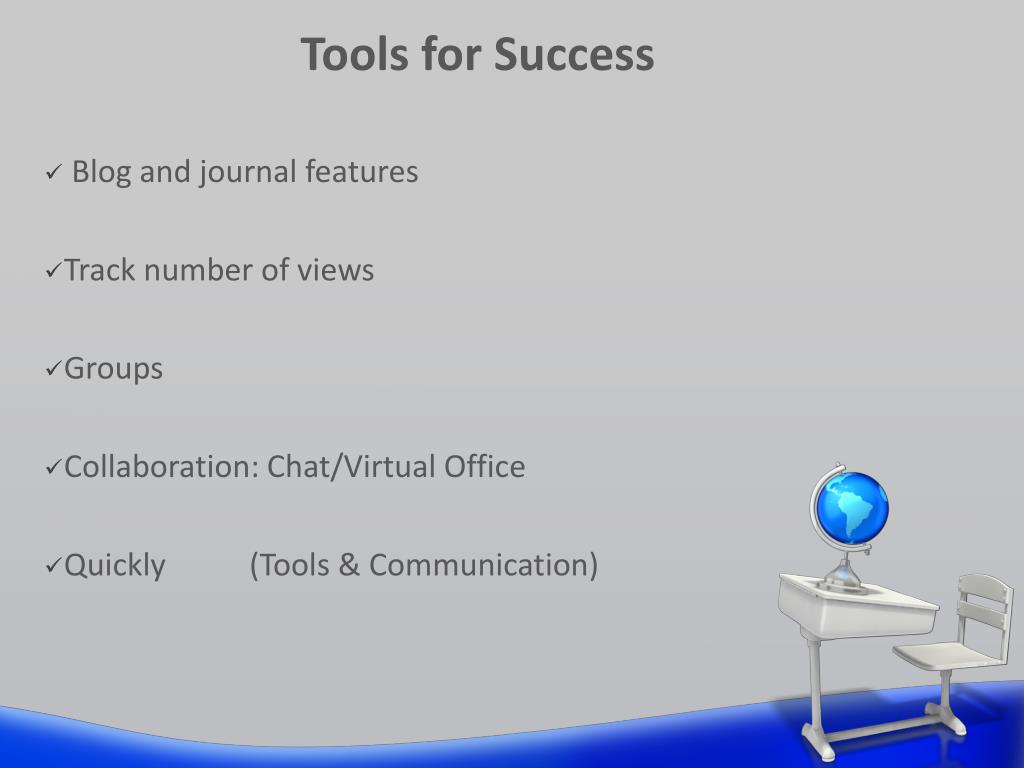 Tools for Success

✓ Blog and journal features

✓Track number of views

✓Groups

✓Collaboration: Chat/Virtual Office

✓Quickly (Tools & Communication)